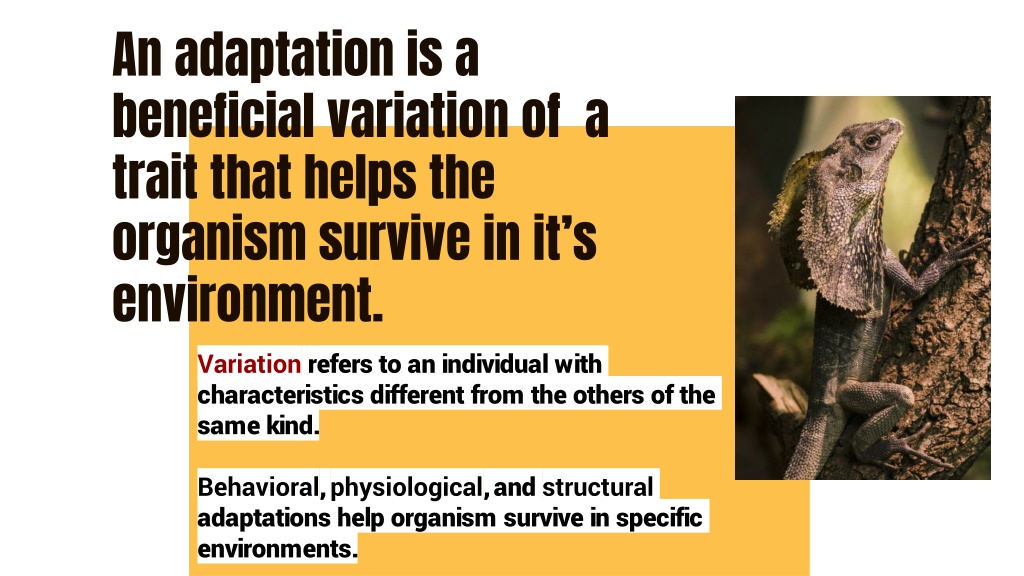 An adaptation is a beneficial variation of a trait that helps the organism survive in it's environment.

Variation refers to an individual with characteristics different from the others of the same kind.

Behavioral, physiological, and structural adaptations help organism survive in specific environments.